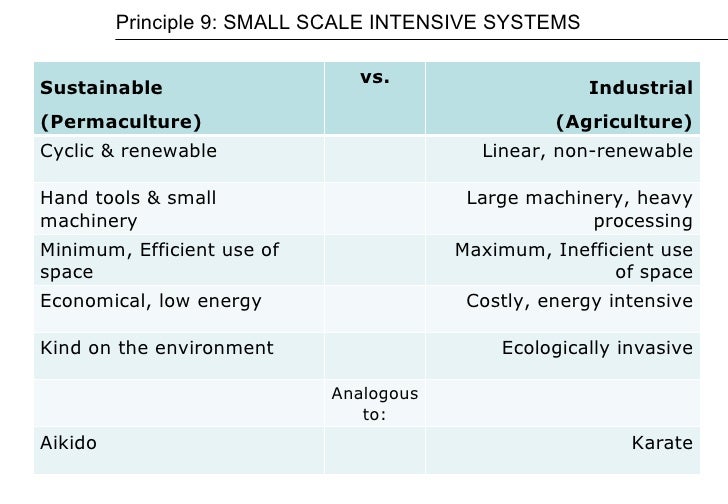 Principle 9: SMALL SCALE INTENSIVE SYSTEMS

| Sustainable (Permaculture) | vs. | Industrial (Agriculture) |
|---|---|---|
| Cyclic & renewable | | Linear, non-renewable |
| Hand tools & small machinery | | Large machinery, heavy processing |
| Minimum, Efficient use of space | | Maximum, Inefficient use of space |
| Economical, low energy | | Costly, energy intensive |
| Kind on the environment | | Ecologically invasive |
| | Analogous to: | |
| Aikido | | Karate |